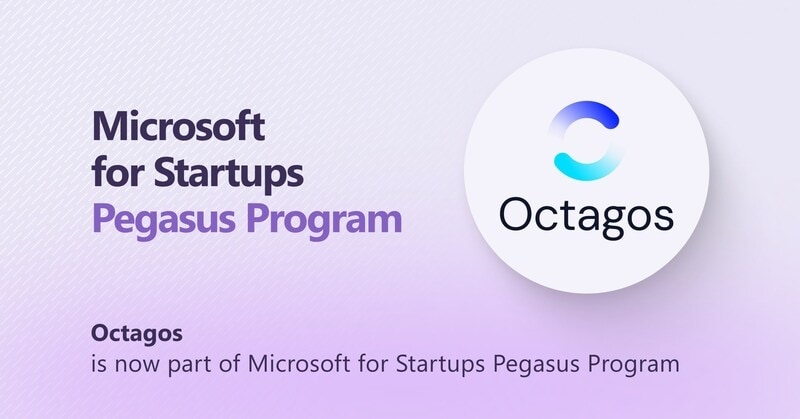 Microsoft
for Startups
Pegasus Program

Octagos

Octagos
is now part of Microsoft for Startups Pegasus Program